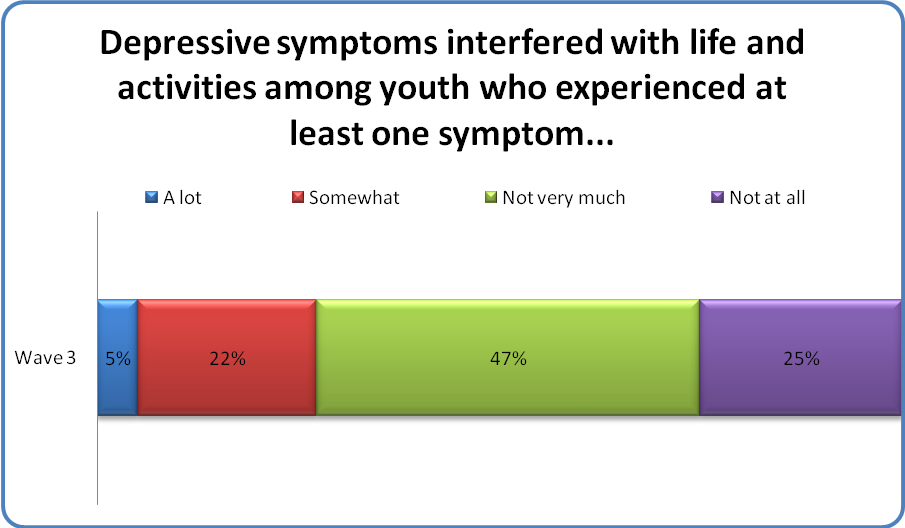 Depressive symptoms interfered with life and activities among youth who experienced at least one symptom...

A lot
Somewhat
Not very much
Not at all

Wave 3
5%
22%
47%
25%